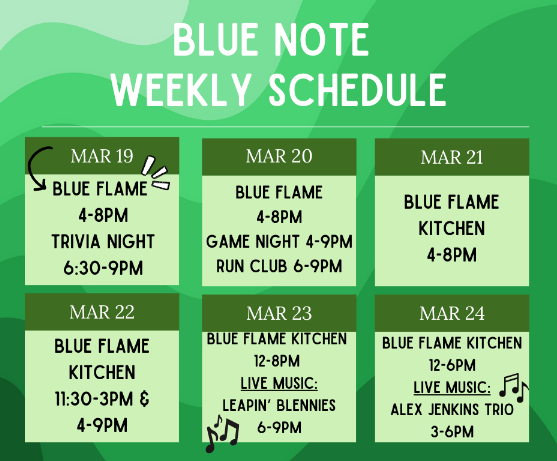 BLUE NOTE WEEKLY SCHEDULE

MAR 19

BLUE FLAME 4-8PM
TRIVIA NIGHT 6:30-9PM

MAR 20

BLUE FLAME 4-8PM
GAME NIGHT 4-9PM
RUN CLUB 6-9PM

MAR 21

BLUE FLAME KITCHEN 4-8PM

MAR 22

BLUE FLAME KITCHEN 11:30-3PM & 4-9PM

MAR 23

BLUE FLAME KITCHEN 12-8PM
LIVE MUSIC:
LEAPIN' BLENNIES 6-9PM

MAR 24

BLUE FLAME KITCHEN 12-6PM
LIVE MUSIC:
ALEX JENKINS TRIO 3-6PM